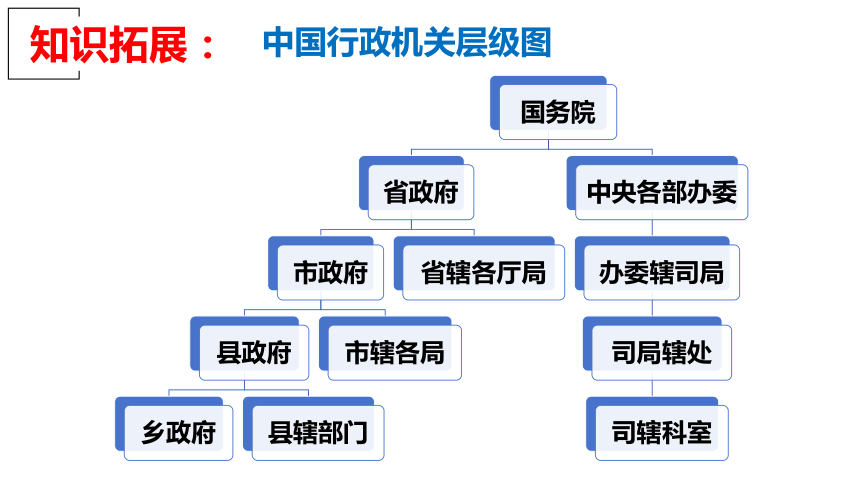 知识拓展：

中国行政机关层级图

国务院

省政府

中央各部办委

市政府

省辖各厅局

办委辖司局

县政府

市辖各局

司局辖处

乡政府

县辖部门

司辖科室